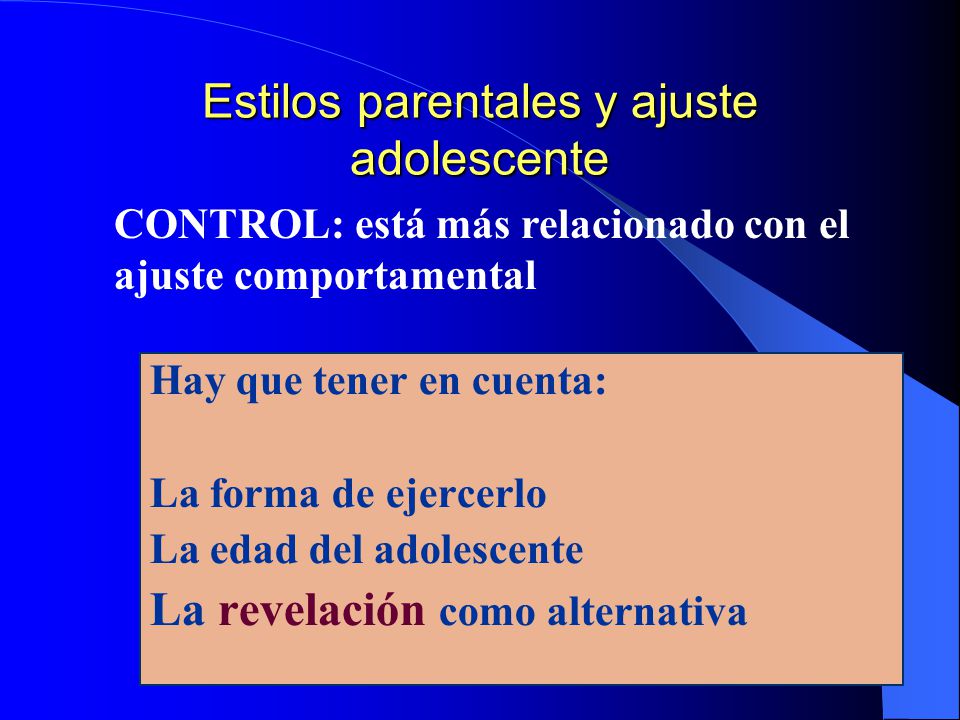 Estilos parentales y ajuste adolescente

CONTROL: está más relacionado con el ajuste comportamental

Hay que tener en cuenta:

La forma de ejercerlo
La edad del adolescente
La revelación como alternativa